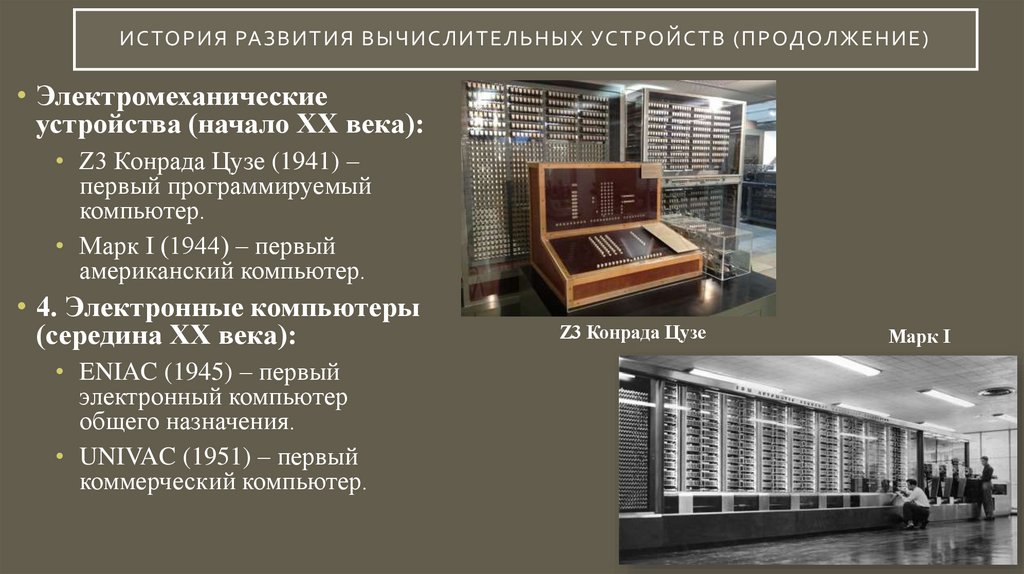 ИСТОРИЯ РАЗВИТИЯ ВЫЧИСЛИТЕЛЬНЫХ УСТРОЙСТВ (ПРОДОЛЖЕНИЕ)

• Электромеханические устройства (начало XX века):
  • Z3 Конрада Цузе (1941) – первый программируемый компьютер.
  • Марк I (1944) – первый американский компьютер.
• 4. Электронные компьютеры (середина XX века):
  • ENIAC (1945) – первый электронный компьютер общего назначения.
  • UNIVAC (1951) – первый коммерческий компьютер.

Z3 Конрада Цузе

Марк I